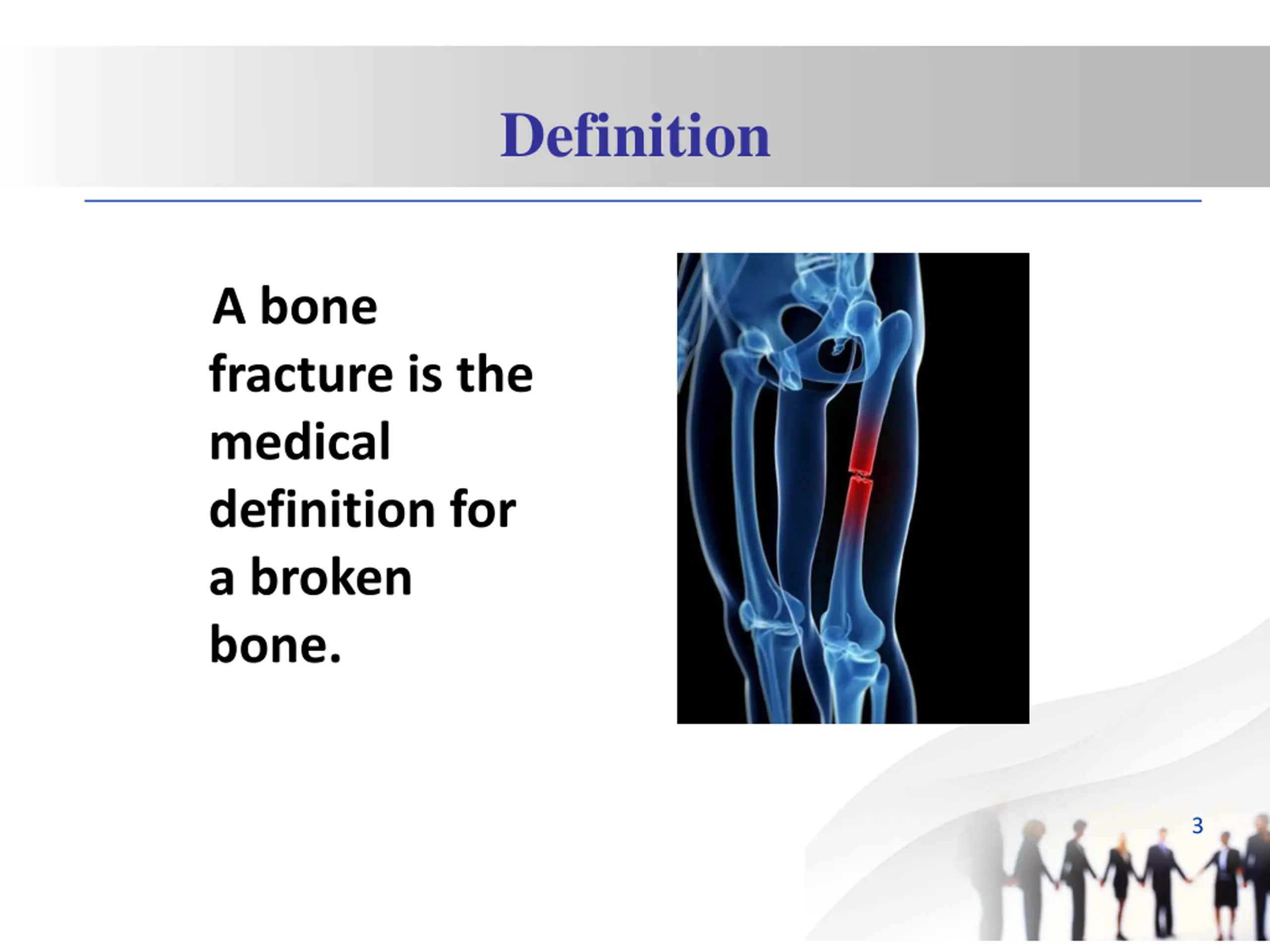 Definition

A bone fracture is the medical definition for a broken bone.

3